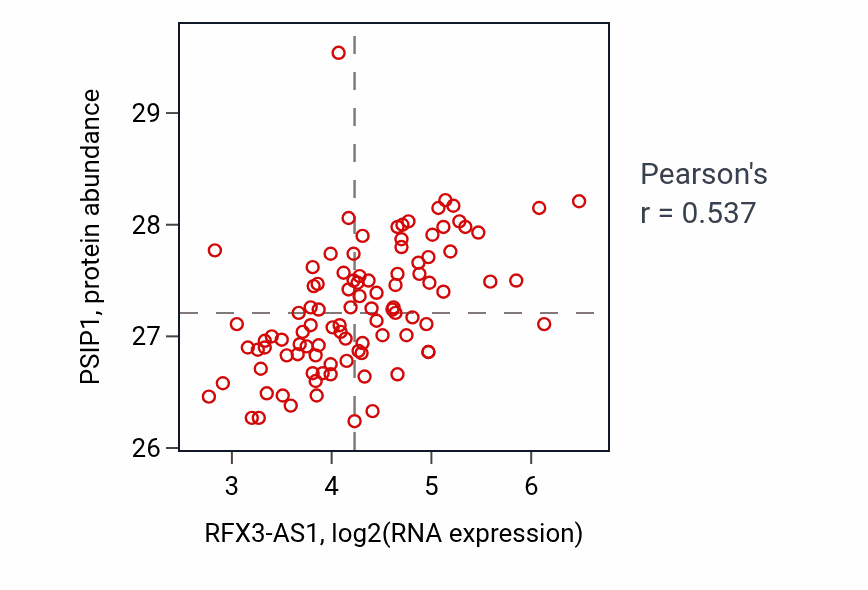 PSIP1, protein abundance

29

28

27

26

3

4

5

6

RFX3-AS1, log2(RNA expression)

Pearson's
r = 0.537